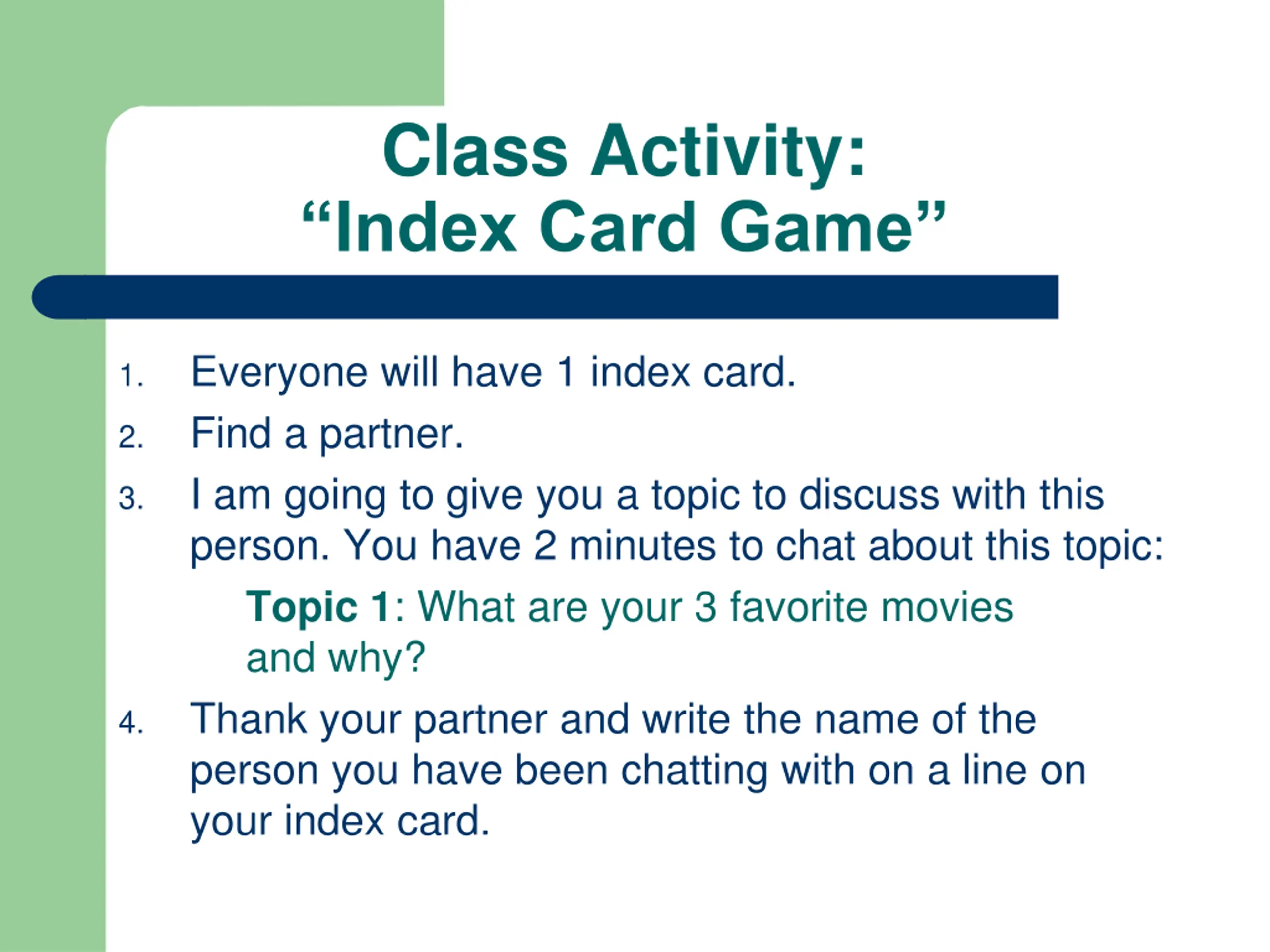 Class Activity:
“Index Card Game”

1. Everyone will have 1 index card.
2. Find a partner.
3. I am going to give you a topic to discuss with this person. You have 2 minutes to chat about this topic:

Topic 1: What are your 3 favorite movies and why?

4. Thank your partner and write the name of the person you have been chatting with on a line on your index card.